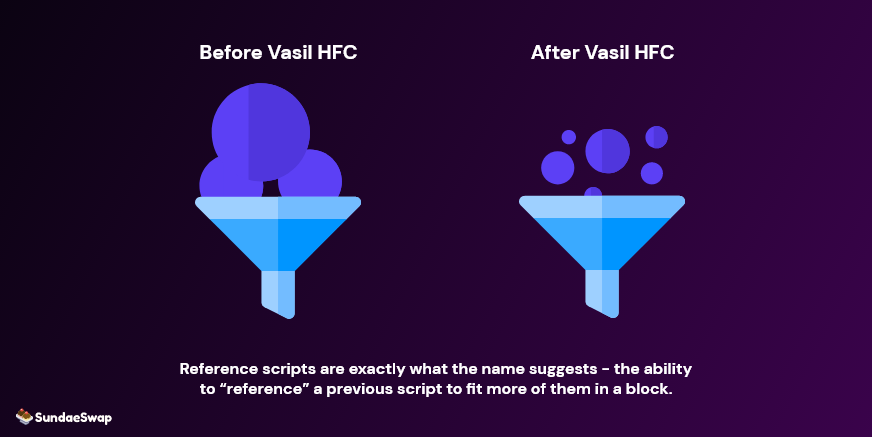 Before Vasil HFC

After Vasil HFC

Reference scripts are exactly what the name suggests - the ability to “reference” a previous script to fit more of them in a block.

SundaeSwap